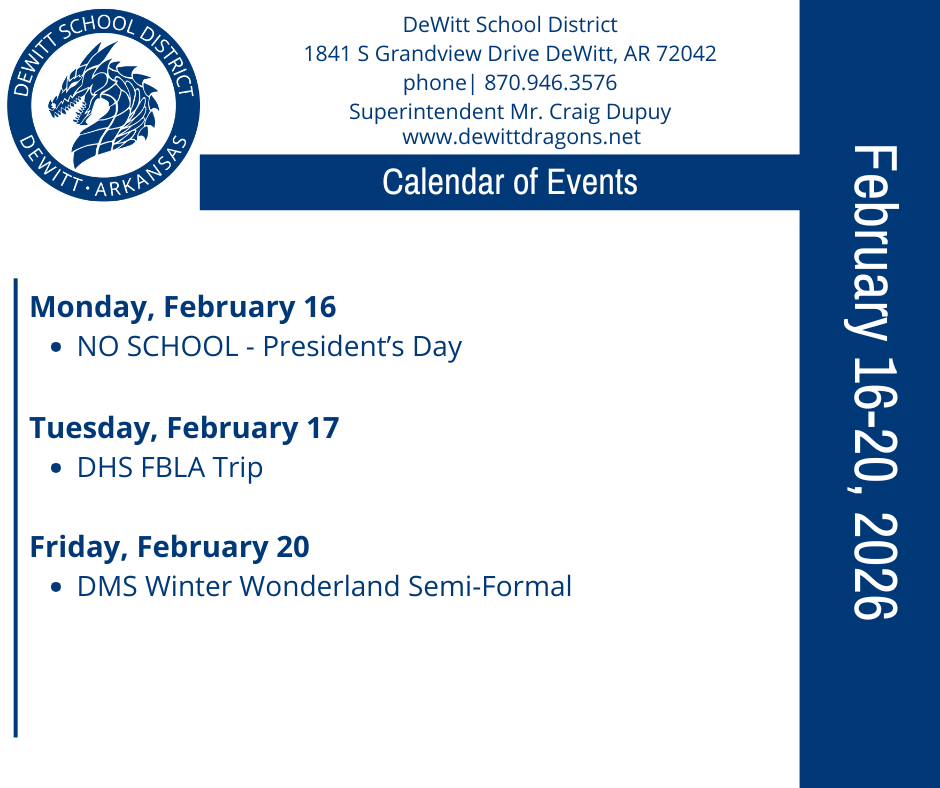 DEWITT SCHOOL DISTRICT
DEWITT · ARKANSAS

DeWitt School District
1841 S Grandview Drive DeWitt, AR 72042
phone| 870.946.3576
Superintendent Mr. Craig Dupuy
www.dewittdragons.net

Calendar of Events

February 16-20, 2026

Monday, February 16
• NO SCHOOL - President's Day

Tuesday, February 17
• DHS FBLA Trip

Friday, February 20
• DMS Winter Wonderland Semi-Formal